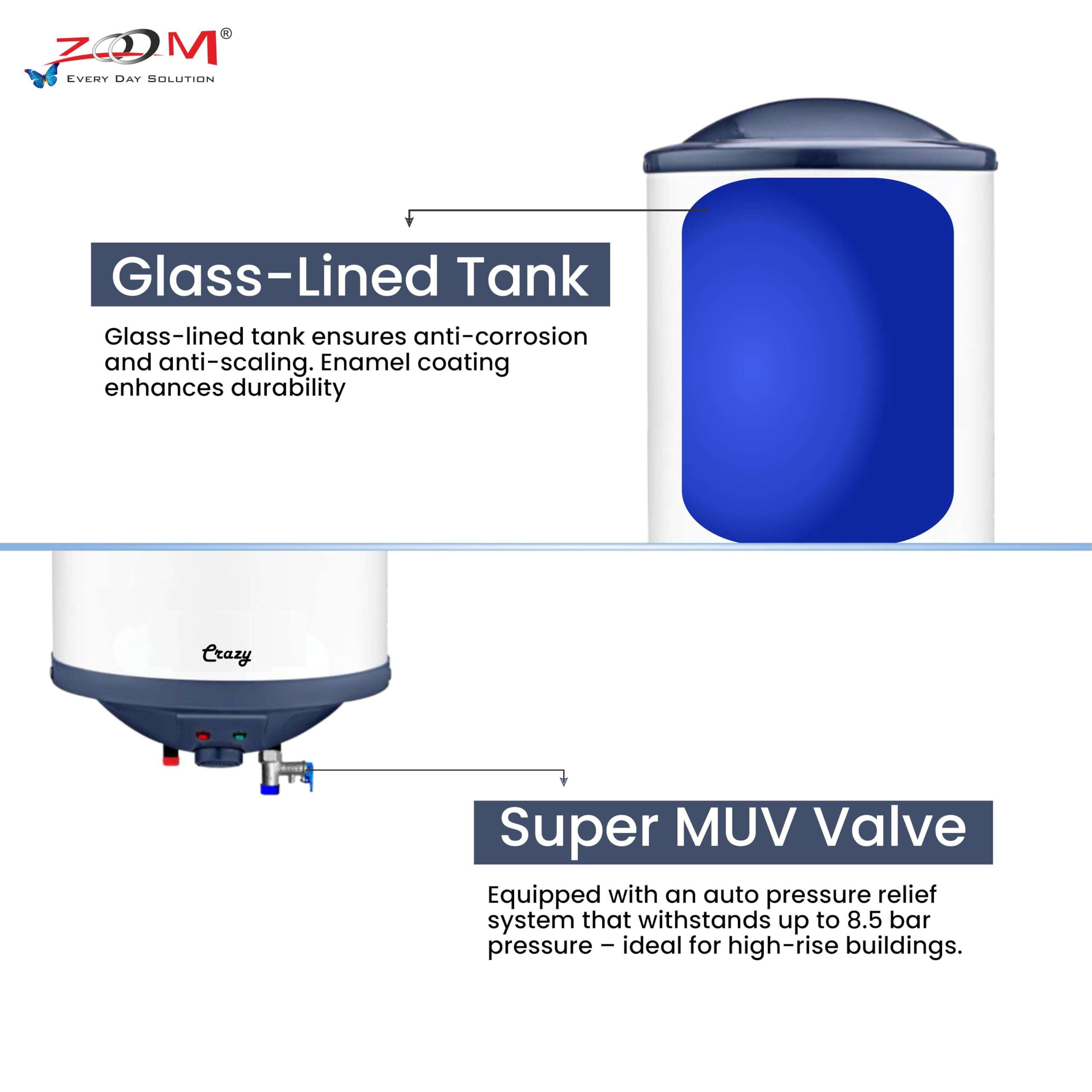 ZOOM®
EVERY DAY SOLUTION

Glass-Lined Tank

Glass-lined tank ensures anti-corrosion and anti-scaling. Enamel coating enhances durability

Crazy

Super MUV Valve

Equipped with an auto pressure relief system that withstands up to 8.5 bar pressure – ideal for high-rise buildings.